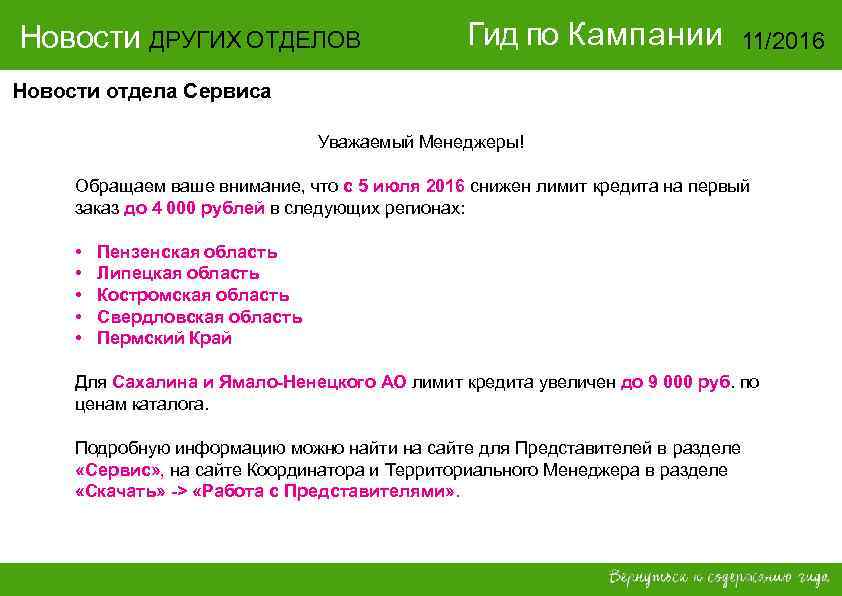 Новости ДРУГИХ ОТДЕЛОВ Гид по Кампании 11/2016

Новости отдела Сервиса

Уважаемый Менеджеры!

Обращаем ваше внимание, что с 5 июля 2016 снижен лимит кредита на первый заказ до 4 000 рублей в следующих регионах:

• Пензенская область
• Липецкая область
• Костромская область
• Свердловская область
• Пермский Край

Для Сахалина и Ямало-Ненецкого АО лимит кредита увеличен до 9 000 руб. по ценам каталога.

Подробную информацию можно найти на сайте для Представителей в разделе «Сервис», на сайте Координатора и Территориального Менеджера в разделе «Скачать» -> «Работа с Представителями».

Вернуться к содержанию гида